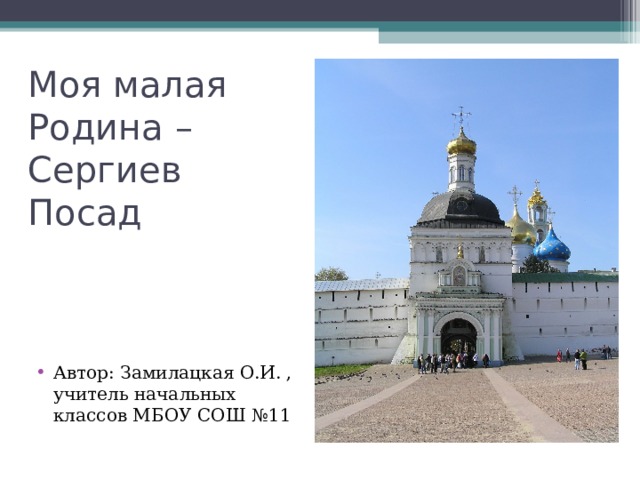 Моя малая Родина – Сергиев Посад

• Автор: Замилацкая О.И. , учитель начальных классов МБОУ СОШ №11